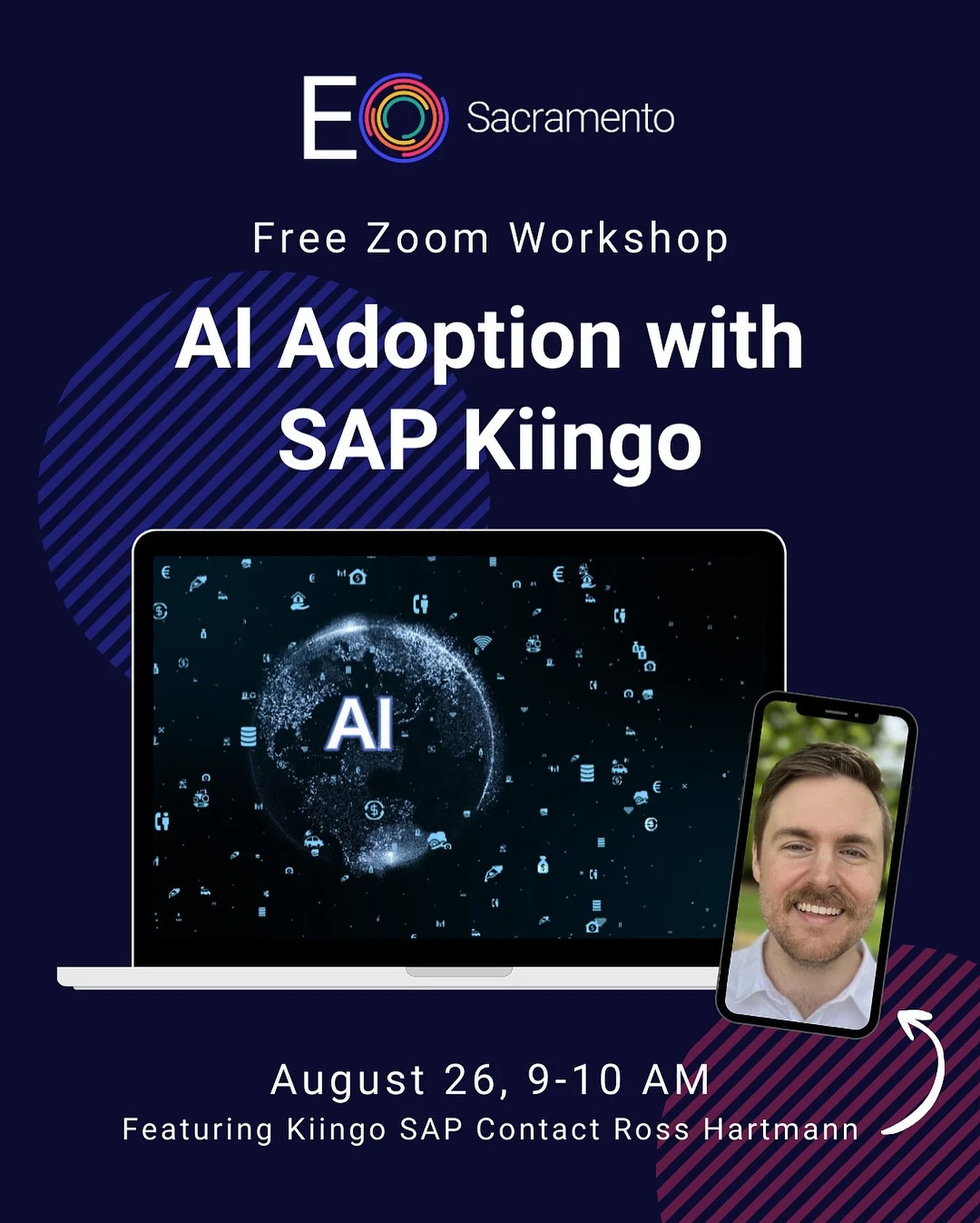 EO Sacramento

Free Zoom Workshop

AI Adoption with SAP Kiingo

AI

August 26, 9-10 AM
Featuring Kiingo SAP Contact Ross Hartmann